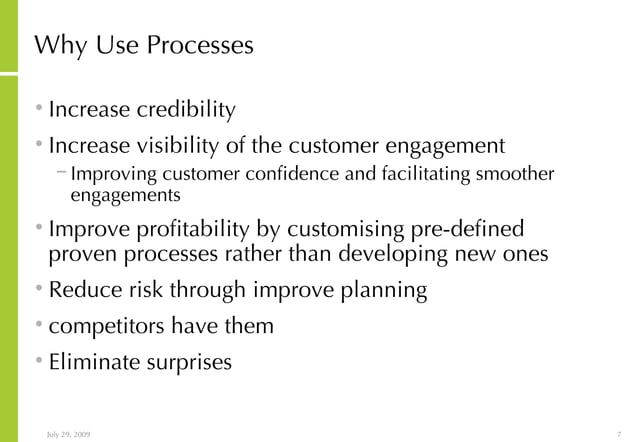 Why Use Processes

• Increase credibility
• Increase visibility of the customer engagement
– Improving customer confidence and facilitating smoother engagements
• Improve profitability by customising pre-defined proven processes rather than developing new ones
• Reduce risk through improve planning
• competitors have them
• Eliminate surprises

July 29, 2009

7